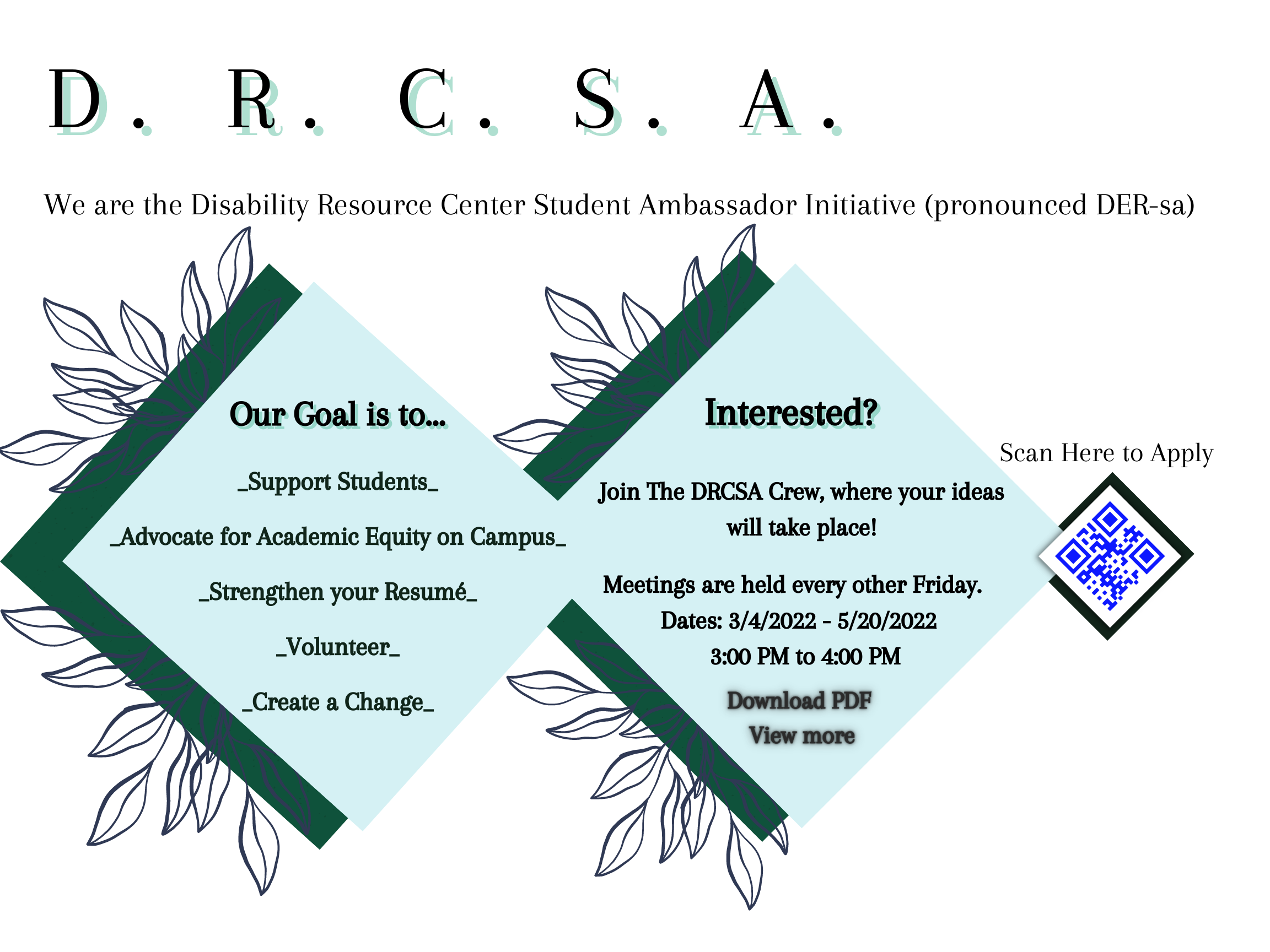 D. R. C. S. A.

We are the Disability Resource Center Student Ambassador Initiative (pronounced DER-sa)

Our Goal is to...

_Support Students_

_Advocate for Academic Equity on Campus_

_Strengthen your Resumé_

_Volunteer_

_Create a Change_

Interested?

Join The DRCSA Crew, where your ideas will take place!

Meetings are held every other Friday.
Dates: 3/4/2022 - 5/20/2022
3:00 PM to 4:00 PM

Download PDF
View more

Scan Here to Apply